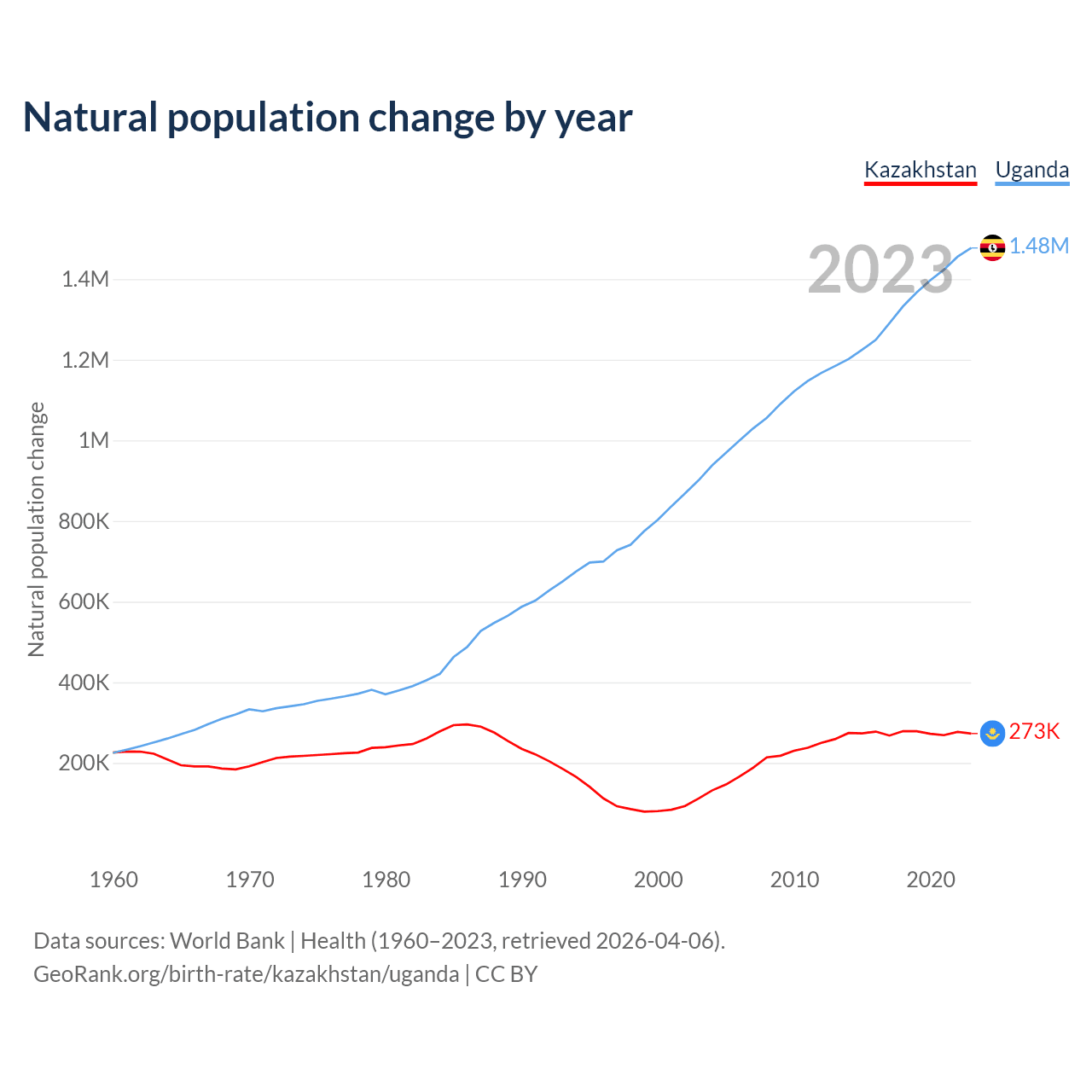 Natural population change by year

Kazakhstan Uganda

2023

1.48M

273K

Natural population change

1.4M
1.2M
1M
800K
600K
400K
200K

1960 1970 1980 1990 2000 2010 2020

Data sources: World Bank | Health (1960–2023, retrieved 2026-04-06).
GeoRank.org/birth-rate/kazakhstan/uganda | CC BY